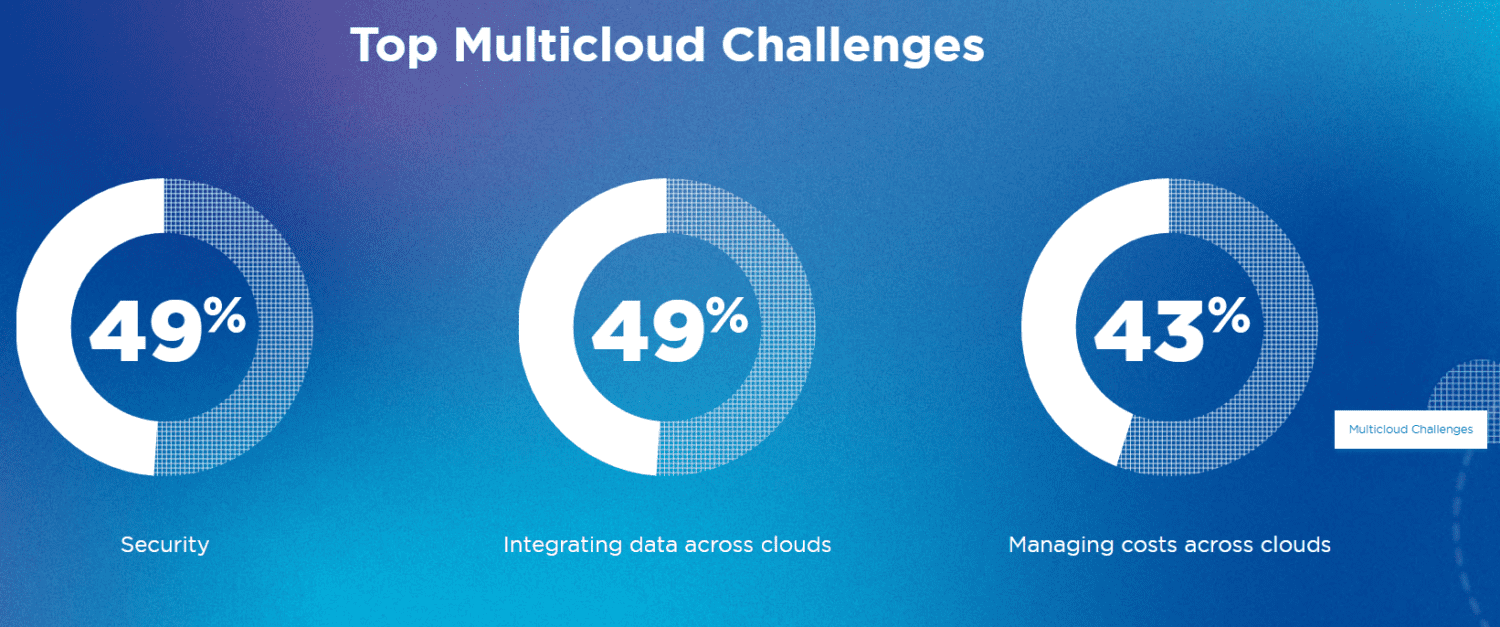 Top Multicloud Challenges

49%

Security

49%

Integrating data across clouds

43%

Managing costs across clouds

Multicloud Challenges